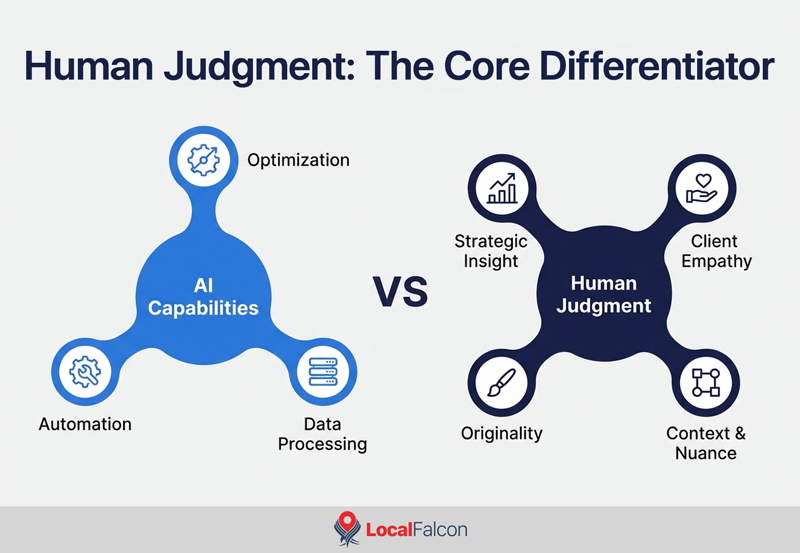 Human Judgment: The Core Differentiator

Optimization

AI Capabilities

Automation

Data Processing

VS

Strategic Insight

Client Empathy

Human Judgment

Originality

Context & Nuance

LocalFalcon